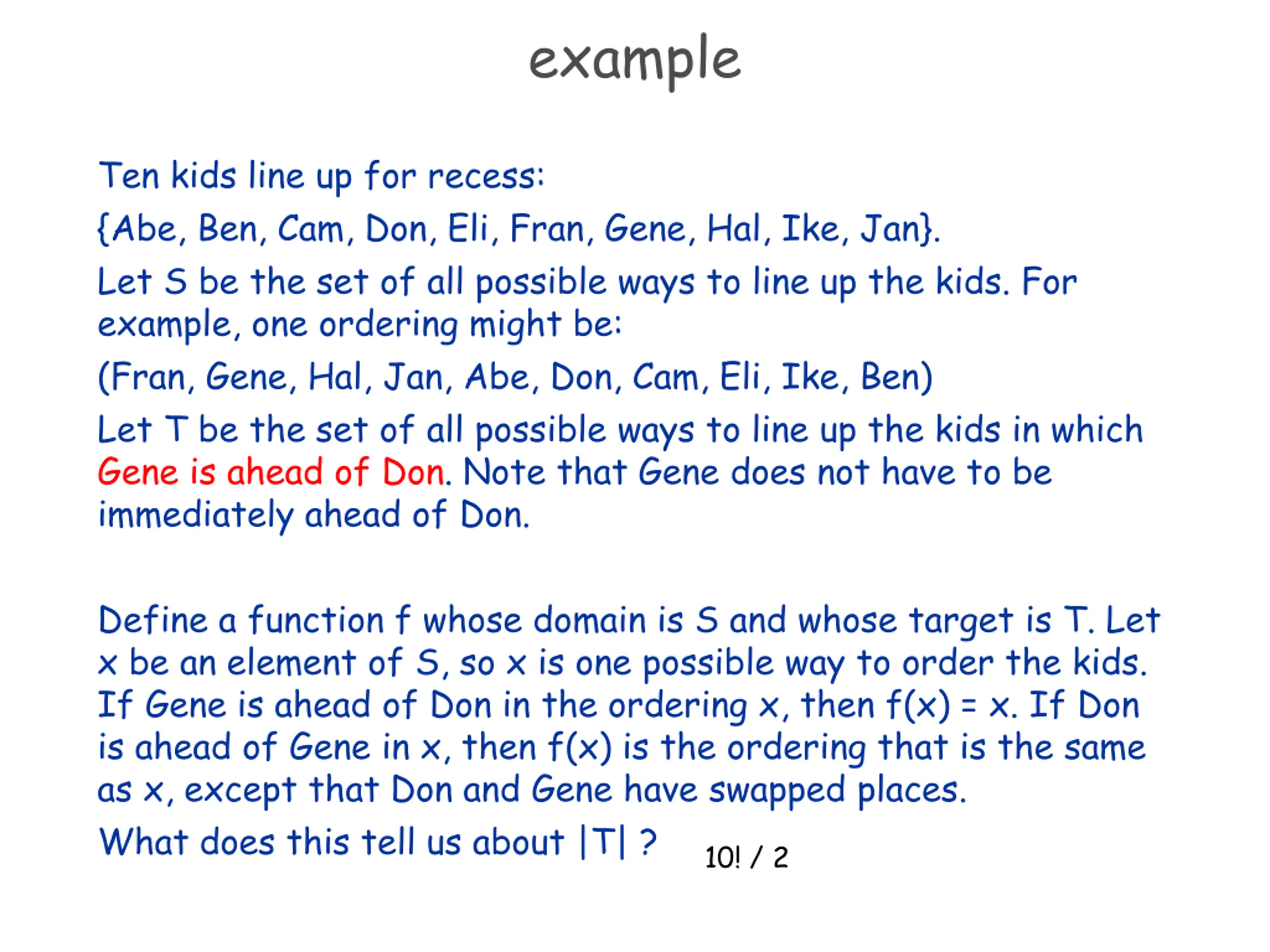 example

Ten kids line up for recess:

{Abe, Ben, Cam, Don, Eli, Fran, Gene, Hal, Ike, Jan}.

Let S be the set of all possible ways to line up the kids. For example, one ordering might be:

(Fran, Gene, Hal, Jan, Abe, Don, Cam, Eli, Ike, Ben)

Let T be the set of all possible ways to line up the kids in which Gene is ahead of Don. Note that Gene does not have to be immediately ahead of Don.

Define a function f whose domain is S and whose target is T. Let x be an element of S, so x is one possible way to order the kids. If Gene is ahead of Don in the ordering x, then f(x) = x. If Don is ahead of Gene in x, then f(x) is the ordering that is the same as x, except that Don and Gene have swapped places.

What does this tell us about |T| ? 10! / 2